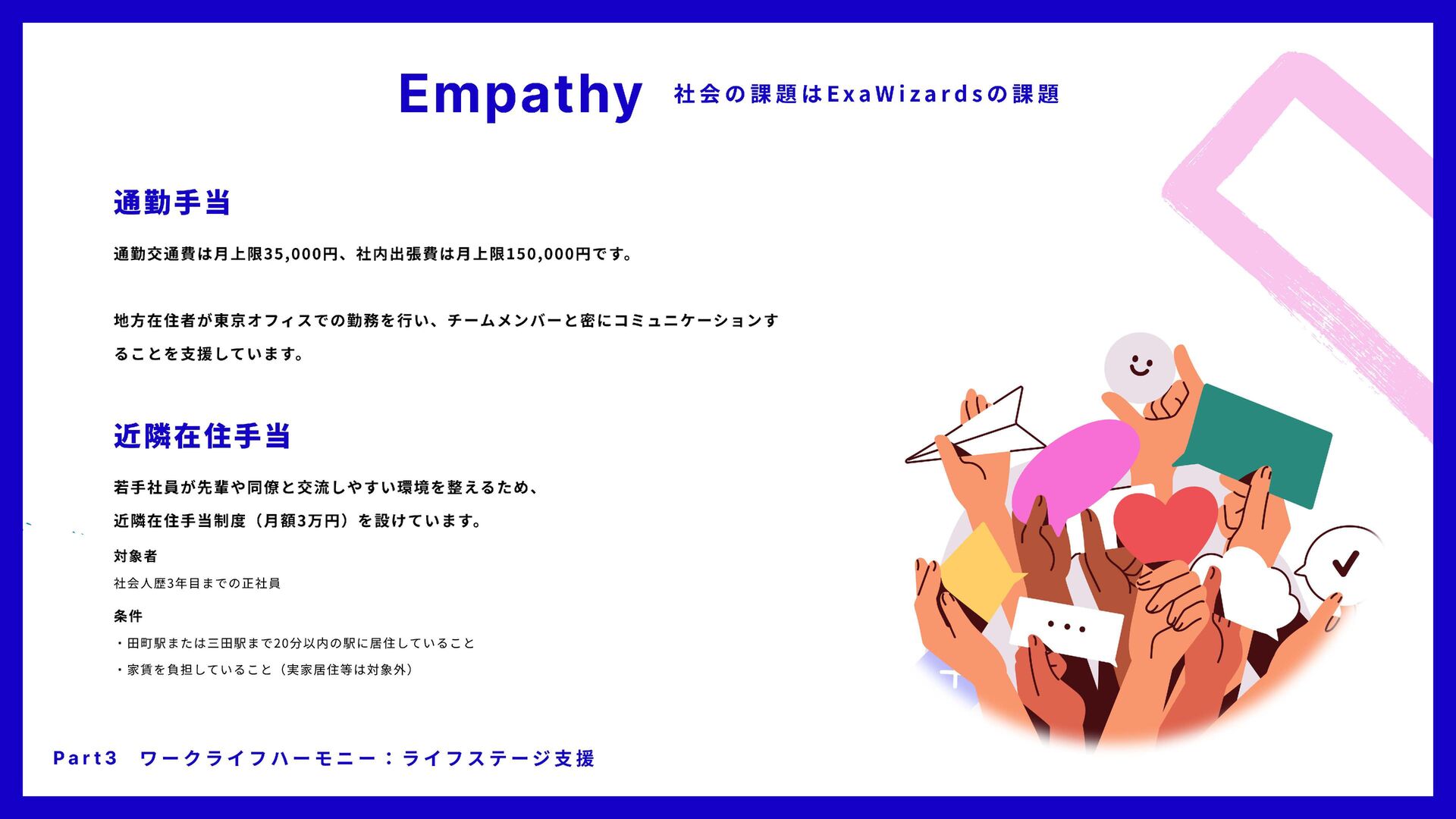 Empathy 社会の課題はExaWizardsの課題

通勤手当

通勤交通費は月上限35,000円、社内出張費は月上限150,000円です。

地方在住者が東京オフィスでの勤務を行い、チームメンバーと密にコミュニケーションすることを支援しています。

近隣在住手当

若手社員が先輩や同僚と交流しやすい環境を整えるため、近隣在住手当制度（月額3万円）を設けています。

対象者

社会人歴3年目までの正社員

条件

・田町駅または三田駅まで20分以内の駅に居住していること

・家賃を負担していること（実家居住等は対象外）

Part3 ワークライフハーモニー：ライフステージ支援